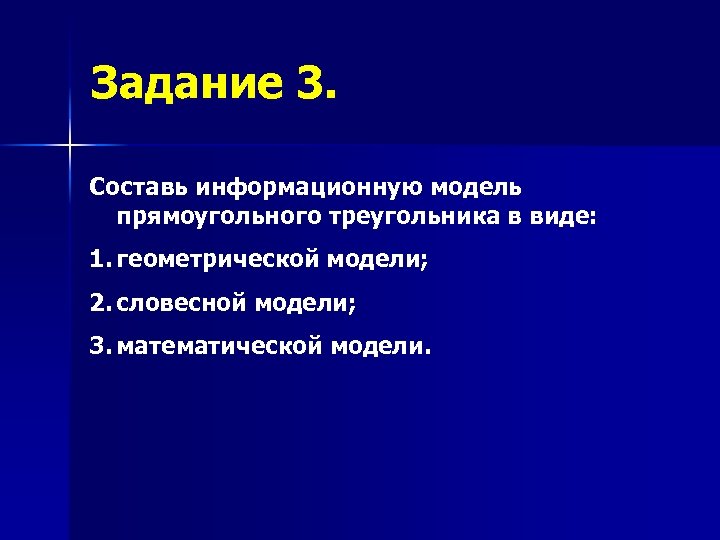 Задание 3.

Составь информационную модель прямоугольного треугольника в виде:

1. геометрической модели;

2. словесной модели;

3. математической модели.